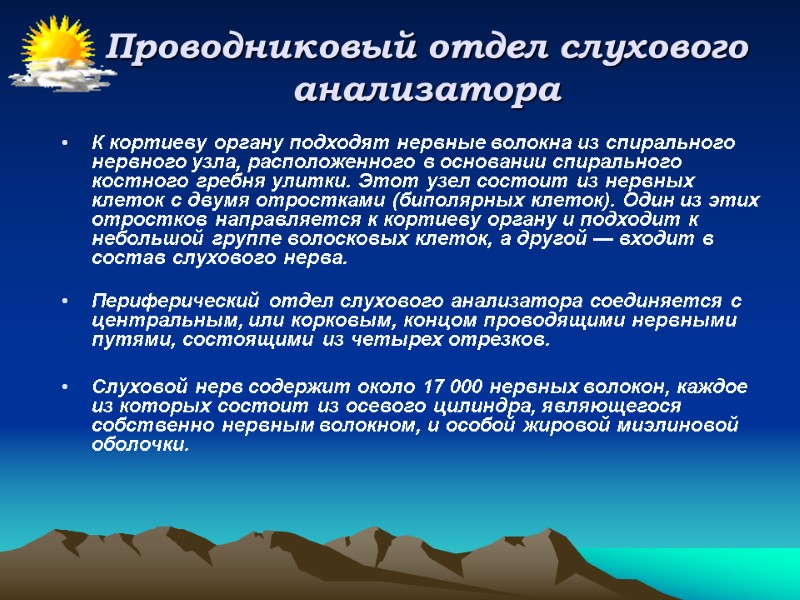 Проводниковый отдел слухового анализатора

• К кортиеву органу подходят нервные волокна из спирального нервного узла, расположенного в основании спирального костного гребня улитки. Этот узел состоит из нервных клеток с двумя отростками (биполярных клеток). Один из этих отростков направляется к кортиеву органу и подходит к небольшой группе волосковых клеток, а другой — входит в состав слухового нерва.

• Периферический отдел слухового анализатора соединяется с центральным, или корковым, концом проводящими нервными путями, состоящими из четырех отрезков.

• Слуховой нерв содержит около 17 000 нервных волокон, каждое из которых состоит из осевого цилиндра, являющегося собственно нервным волокном, и особой жировой миэлиновой оболочки.